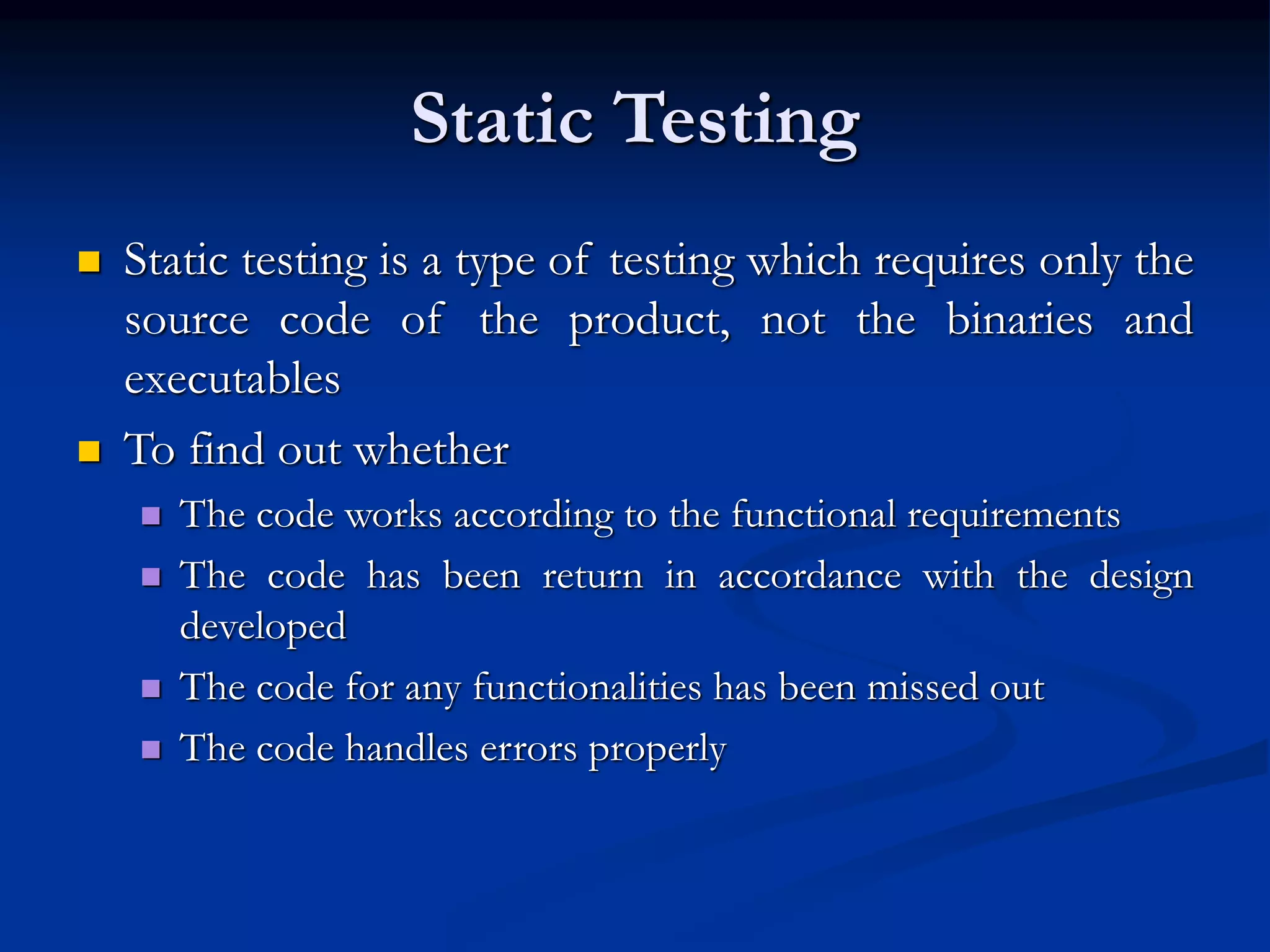 Static Testing

- Static testing is a type of testing which requires only the source code of the product, not the binaries and executables
- To find out whether
  - The code works according to the functional requirements
  - The code has been return in accordance with the design developed
  - The code for any functionalities has been missed out
  - The code handles errors properly